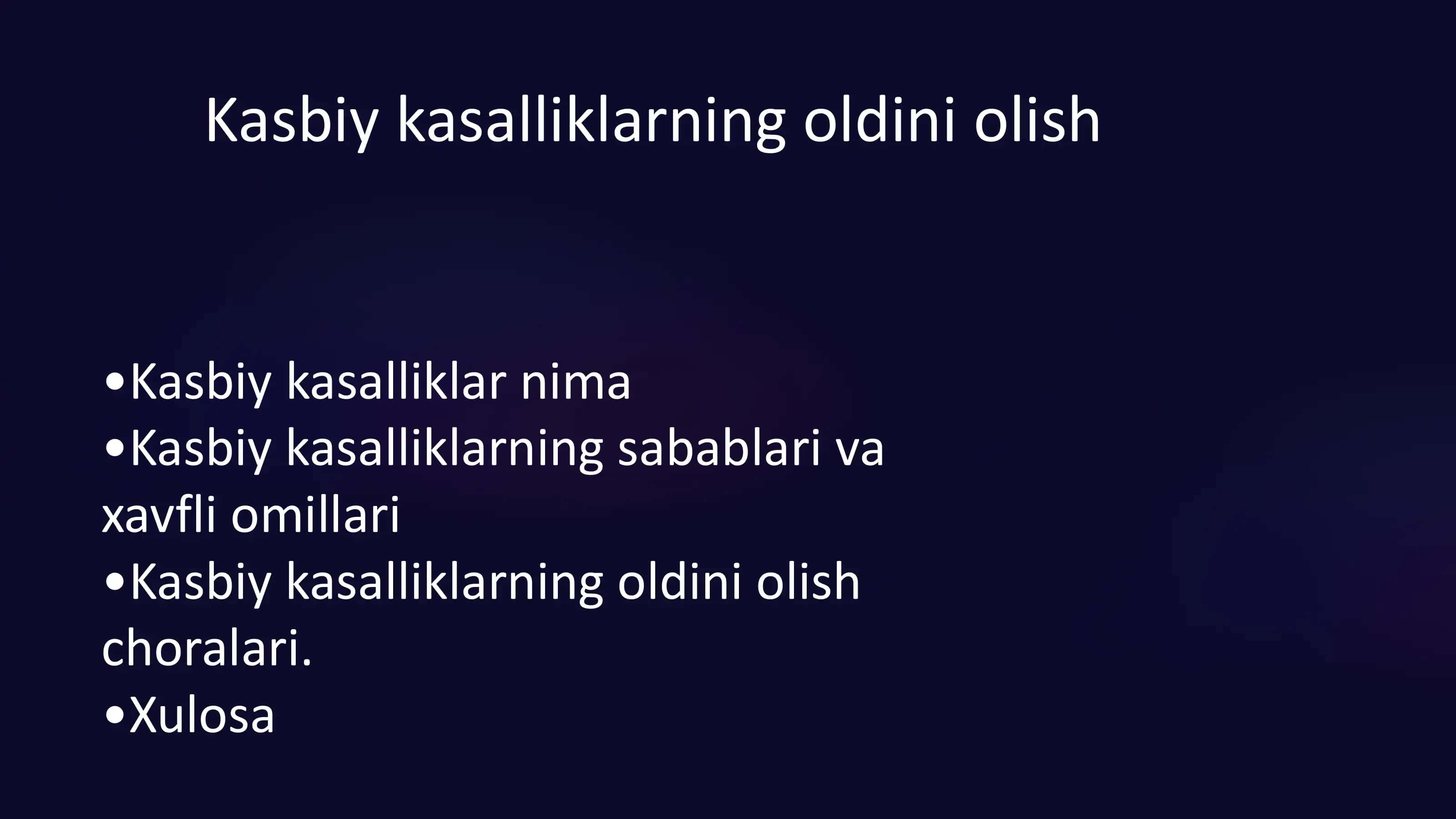 Kasbiy kasalliklarning oldini olish

•Kasbiy kasalliklar nima
•Kasbiy kasalliklarning sabablari va xavfli omillari
•Kasbiy kasalliklarning oldini olish choralari.
•Xulosa